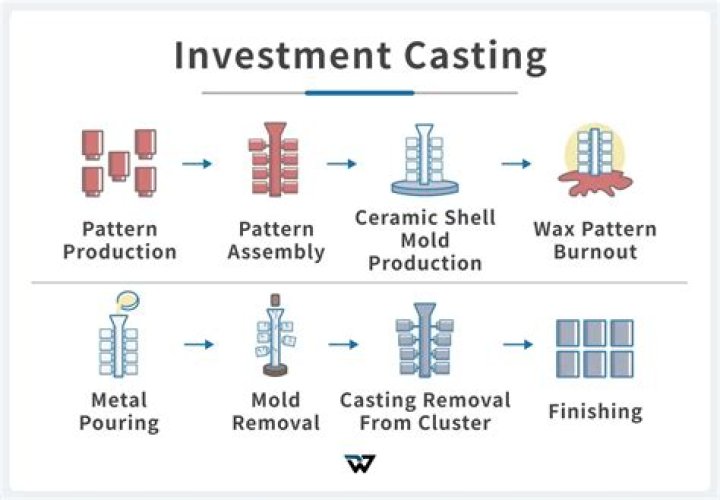 Investment Casting

Pattern Production

Pattern Assembly

Ceramic Shell Mold Production

Wax Pattern Burnout

Metal Pouring

Mold Removal

Casting Removal From Cluster

Finishing